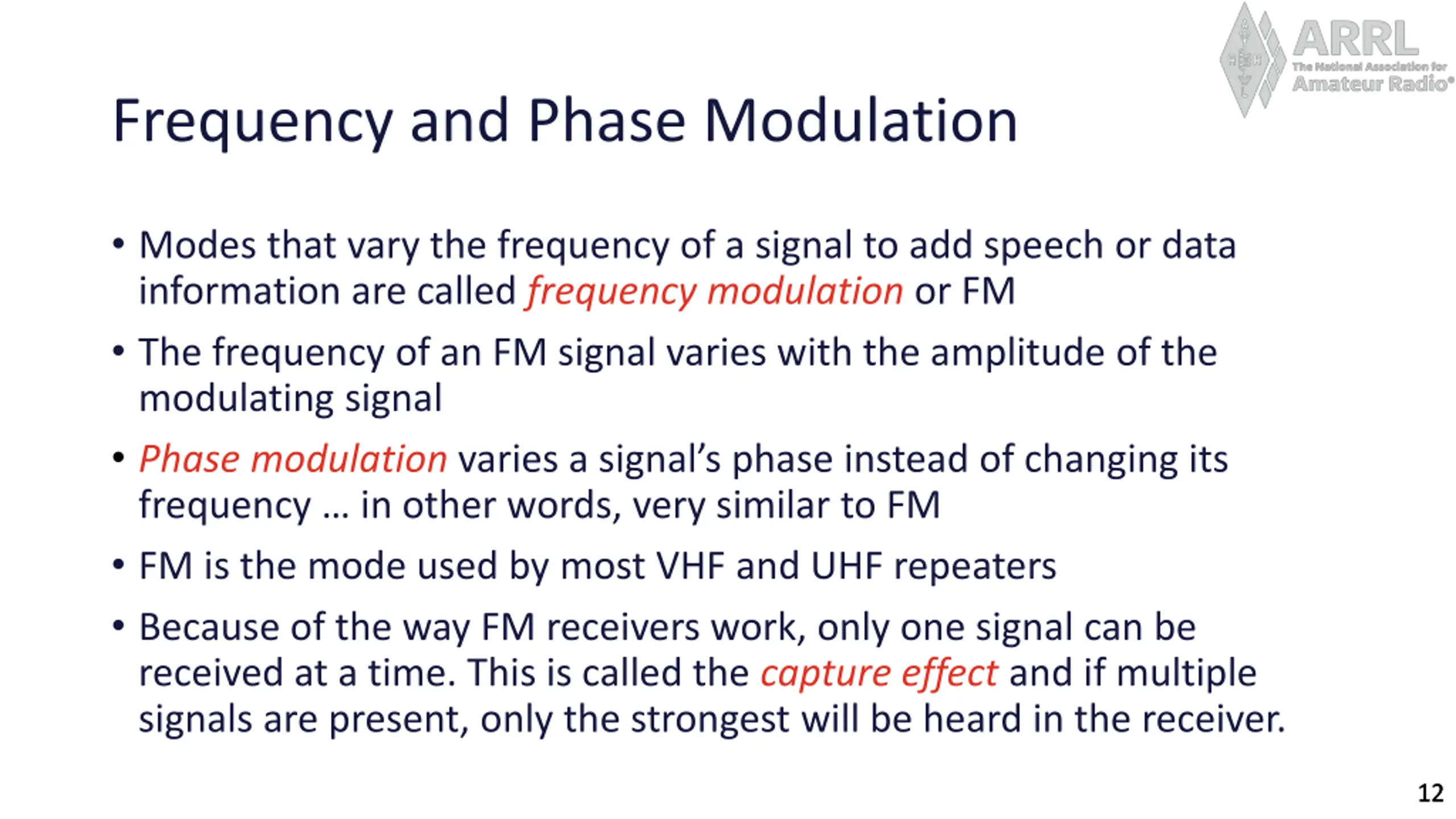 ARRL
The National Association for
Amateur Radio®

Frequency and Phase Modulation

• Modes that vary the frequency of a signal to add speech or data information are called frequency modulation or FM

• The frequency of an FM signal varies with the amplitude of the modulating signal

• Phase modulation varies a signal's phase instead of changing its frequency … in other words, very similar to FM

• FM is the mode used by most VHF and UHF repeaters

• Because of the way FM receivers work, only one signal can be received at a time. This is called the capture effect and if multiple signals are present, only the strongest will be heard in the receiver.

12